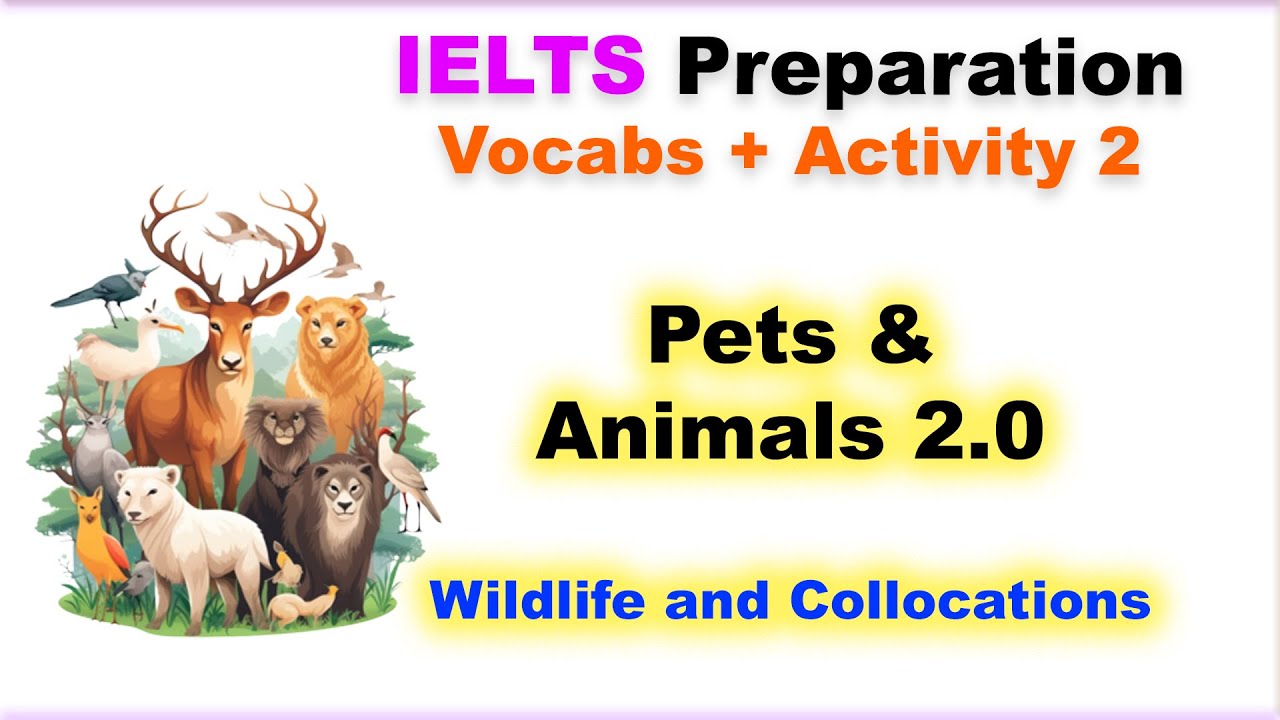 IELTS Preparation
Vocabs + Activity 2

Pets & Animals 2.0

Wildlife and Collocations